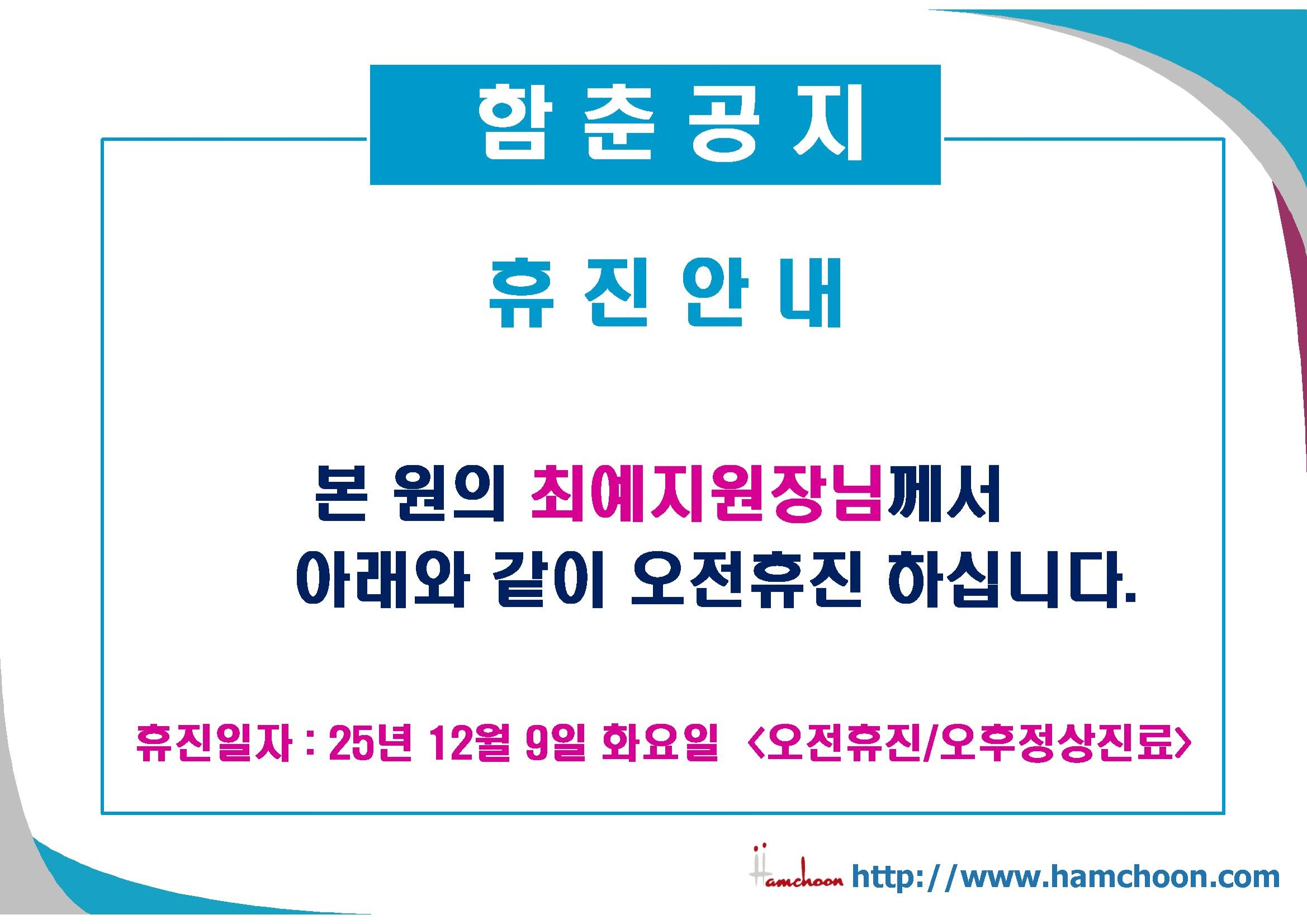 함 춘 공 지

휴 진 안 내

본 원의 최예지원장님께서
아래와 같이 오전휴진 하십니다.

휴진일자 : 25년 12월 9일 화요일 <오전휴진/오후정상진료>

Hamchoon http://www.hamchoon.com